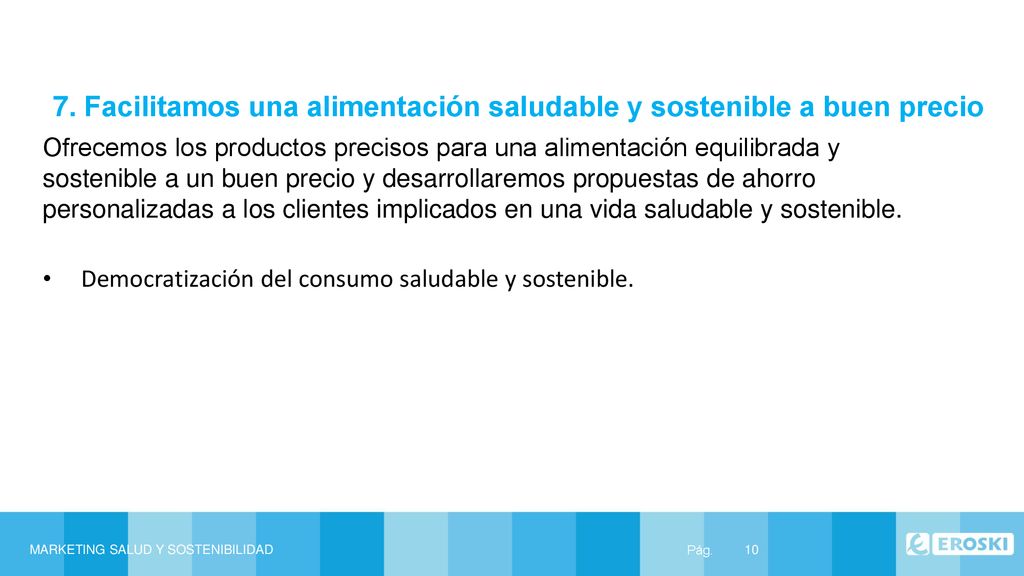 7. Facilitamos una alimentación saludable y sostenible a buen precio

Ofrecemos los productos precisos para una alimentación equilibrada y sostenible a un buen precio y desarrollaremos propuestas de ahorro personalizadas a los clientes implicados en una vida saludable y sostenible.

• Democratización del consumo saludable y sostenible.

MARKETING SALUD Y SOSTENIBILIDAD

Pág. 10

EROSKI